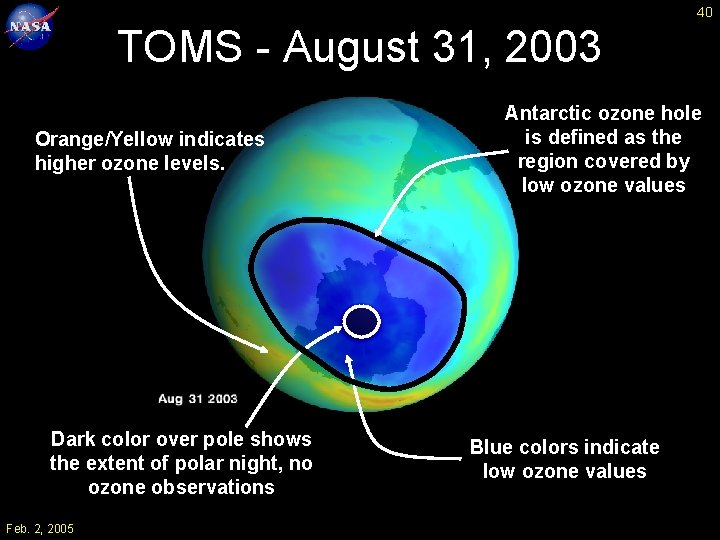 NASA

40

TOMS - August 31, 2003

Orange/Yellow indicates higher ozone levels.

Antarctic ozone hole is defined as the region covered by low ozone values

Aug 31 2003

Dark color over pole shows the extent of polar night, no ozone observations

Blue colors indicate low ozone values

Feb. 2, 2005